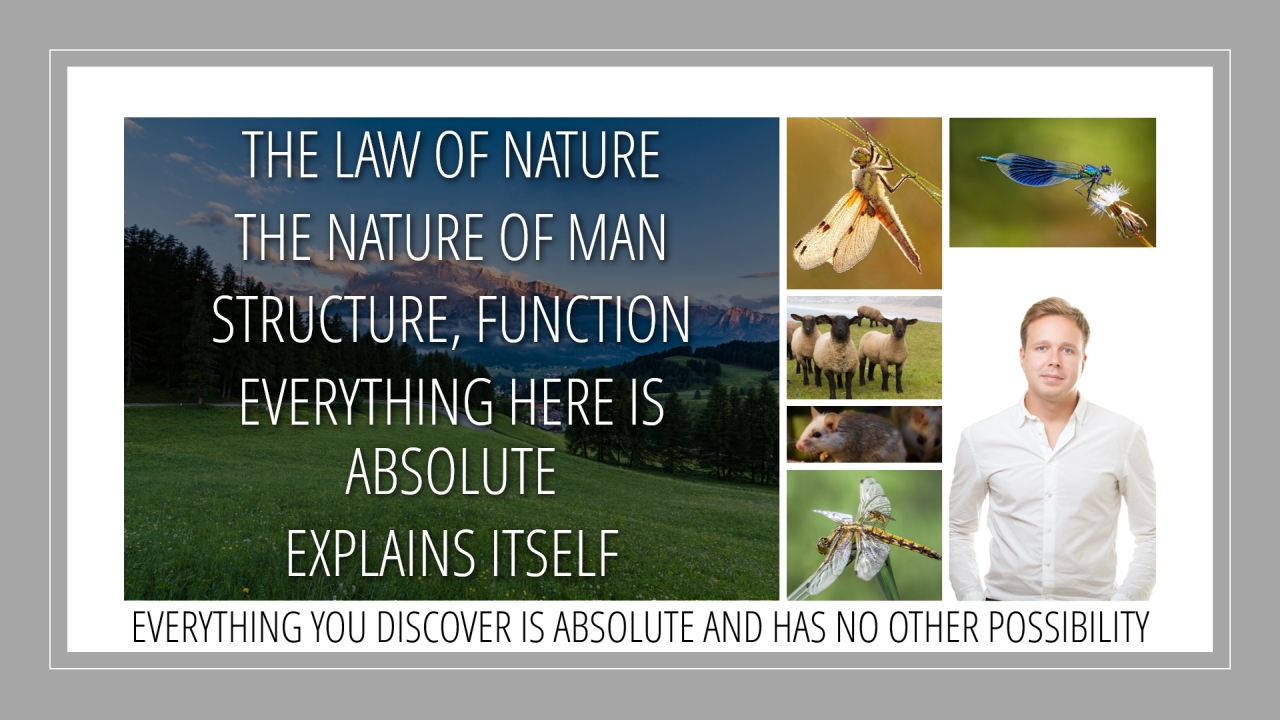 THE LAW OF NATURE
THE NATURE OF MAN
STRUCTURE, FUNCTION
EVERYTHING HERE IS ABSOLUTE
EXPLAINS ITSELF

EVERYTHING YOU DISCOVER IS ABSOLUTE AND HAS NO OTHER POSSIBILITY